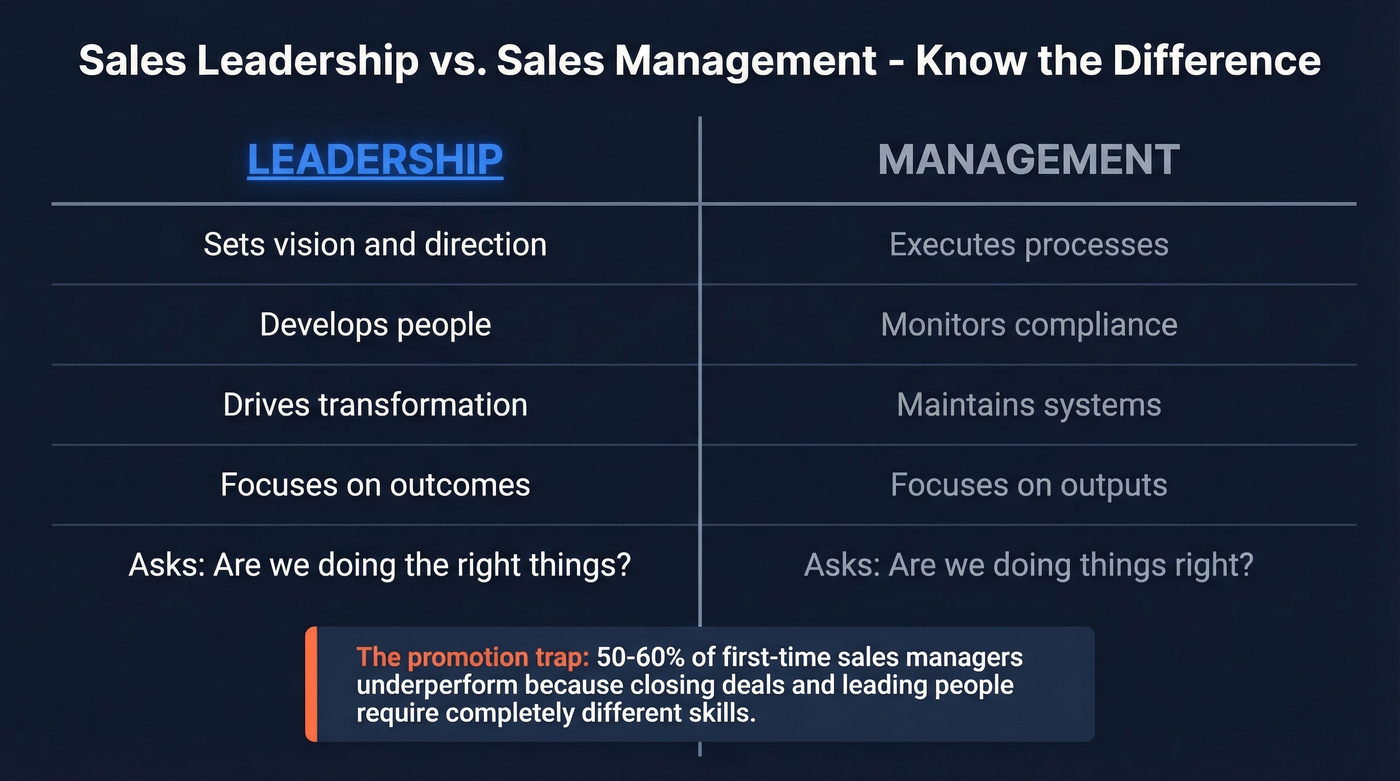 Sales Leadership vs. Sales Management - Know the Difference

| LEADERSHIP | MANAGEMENT |
|---|---|
| Sets vision and direction | Executes processes |
| Develops people | Monitors compliance |
| Drives transformation | Maintains systems |
| Focuses on outcomes | Focuses on outputs |
| Asks: Are we doing the right things? | Asks: Are we doing things right? |

The promotion trap: 50-60% of first-time sales managers underperform because closing deals and leading people require completely different skills.